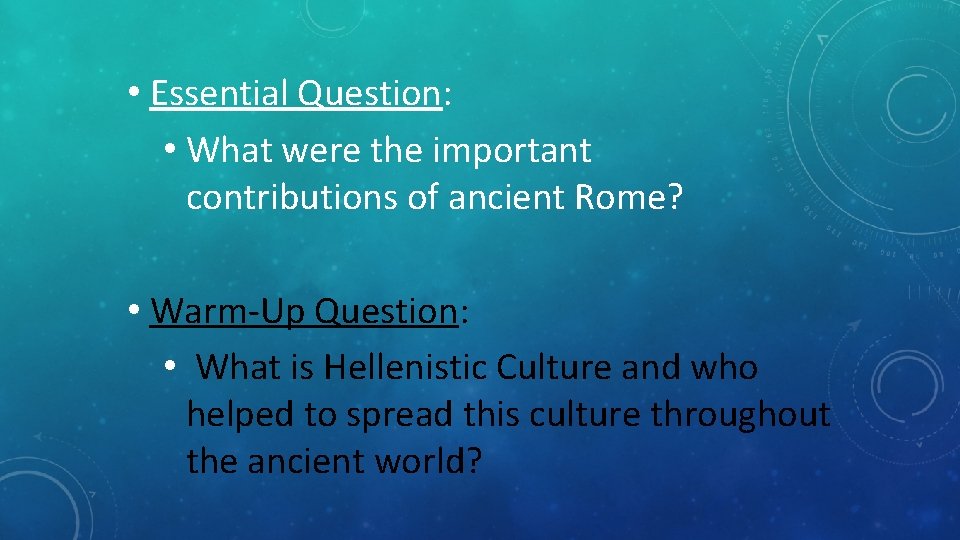 • Essential Question:

• What were the important contributions of ancient Rome?

• Warm-Up Question:

• What is Hellenistic Culture and who helped to spread this culture throughout the ancient world?